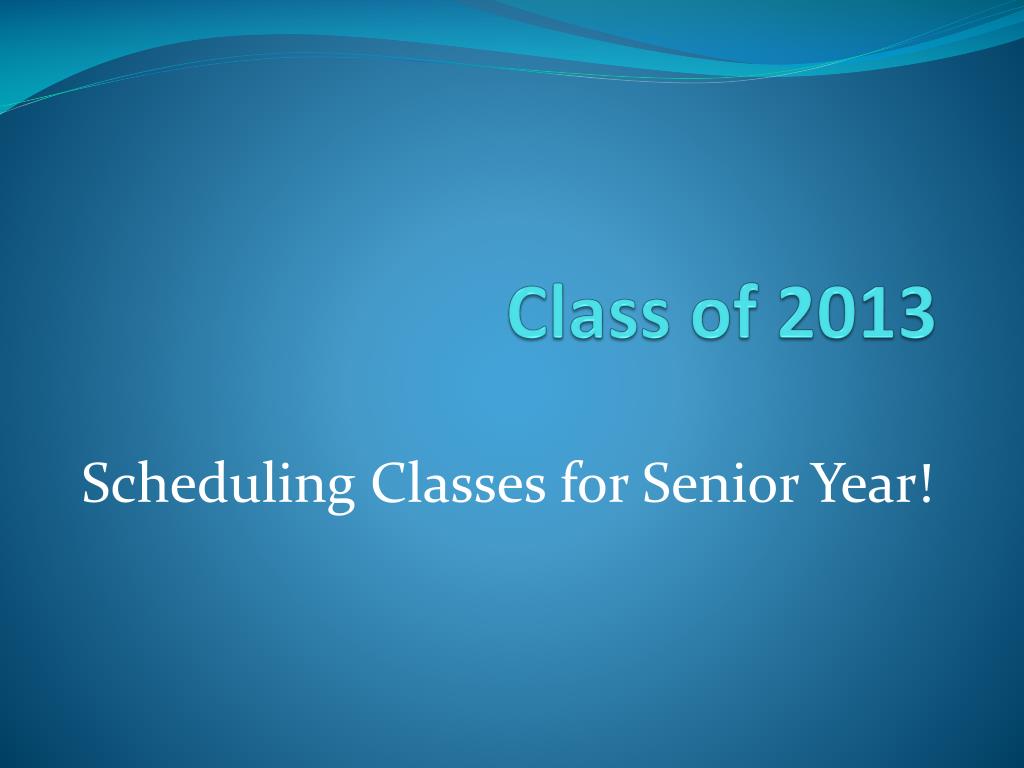 Class of 2013

Scheduling Classes for Senior Year!